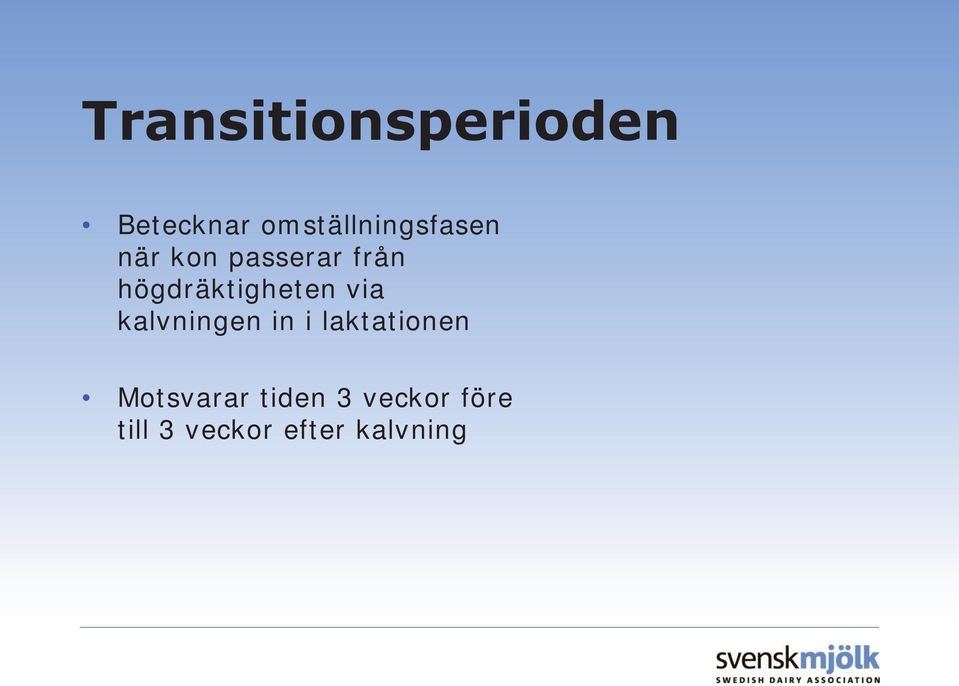 Transitionsperioden

• Betecknar omställningsfasen när kon passerar från högdräktigheten via kalvningen in i laktationen

• Motsvarar tiden 3 veckor före till 3 veckor efter kalvning

svenskmjölk
SWEDISH DAIRY ASSOCIATION